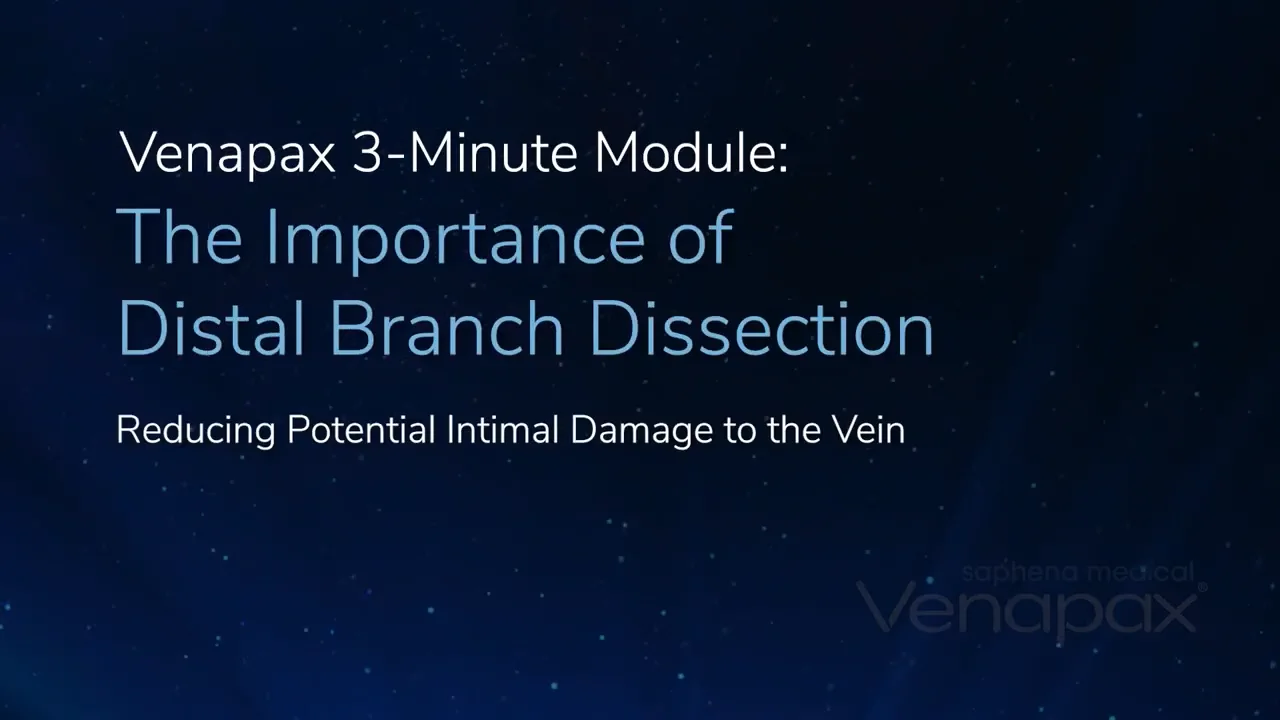 Venapax 3-Minute Module:
The Importance of Distal Branch Dissection

Reducing Potential Intimal Damage to the Vein

saphena medical
Venapax®